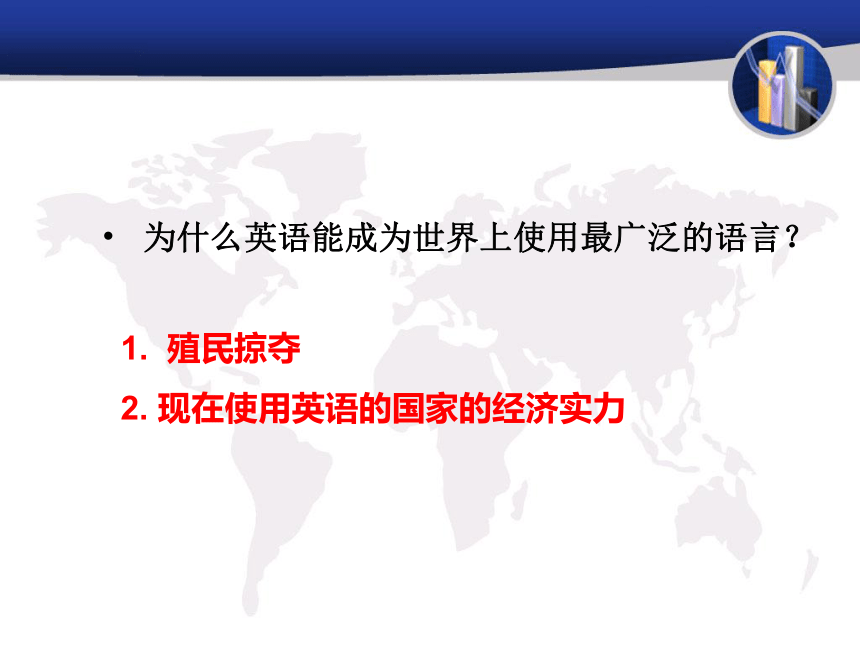 • 为什么英语能成为世界上使用最广泛的语言？

1. 殖民掠夺

2. 现在使用英语的国家的经济实力